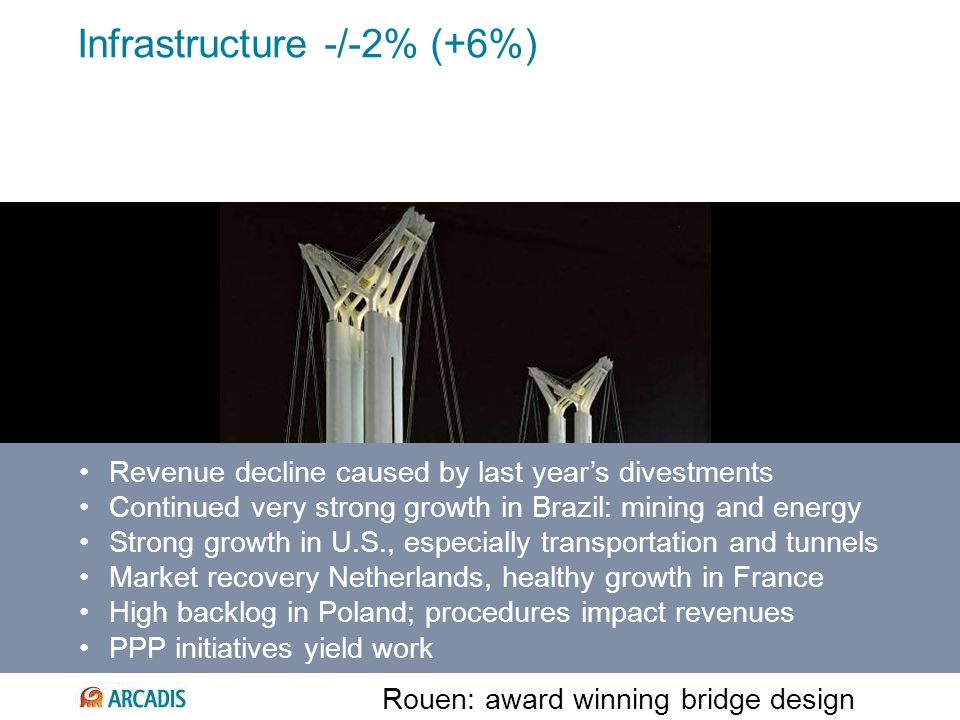 Infrastructure -/-2% (+6%)

• Revenue decline caused by last year's divestments
• Continued very strong growth in Brazil: mining and energy
• Strong growth in U.S., especially transportation and tunnels
• Market recovery Netherlands, healthy growth in France
• High backlog in Poland; procedures impact revenues
• PPP initiatives yield work

ARCADIS

Rouen: award winning bridge design